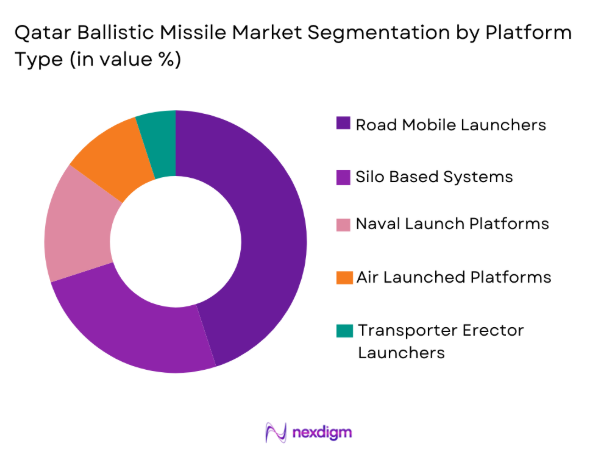 Qatar Ballistic Missile Market Segmentation by Platform Type (in value %)

Road Mobile Launchers

Silo Based Systems

Naval Launch Platforms

Air Launched Platforms

Transporter Erector Launchers

nexdigm